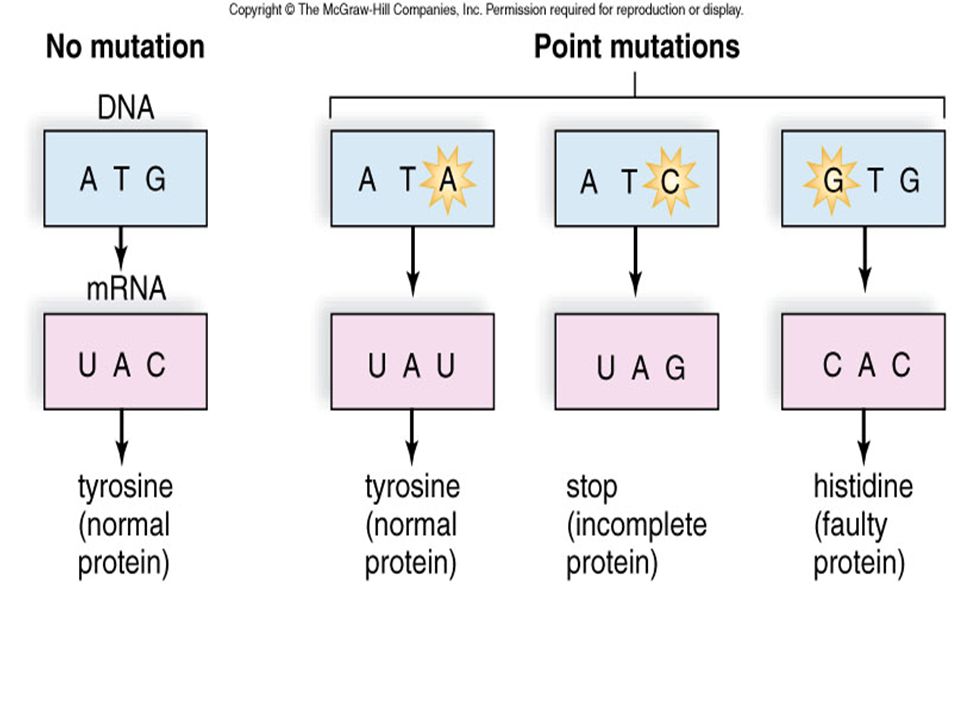 Copyright © The McGraw-Hill Companies, Inc. Permission required for reproduction or display.

No mutation

DNA

A T G

mRNA

U A C

tyrosine (normal protein)

Point mutations

A T A

U A U

tyrosine (normal protein)

A T C

U A G

stop (incomplete protein)

G T G

C A C

histidine (faulty protein)